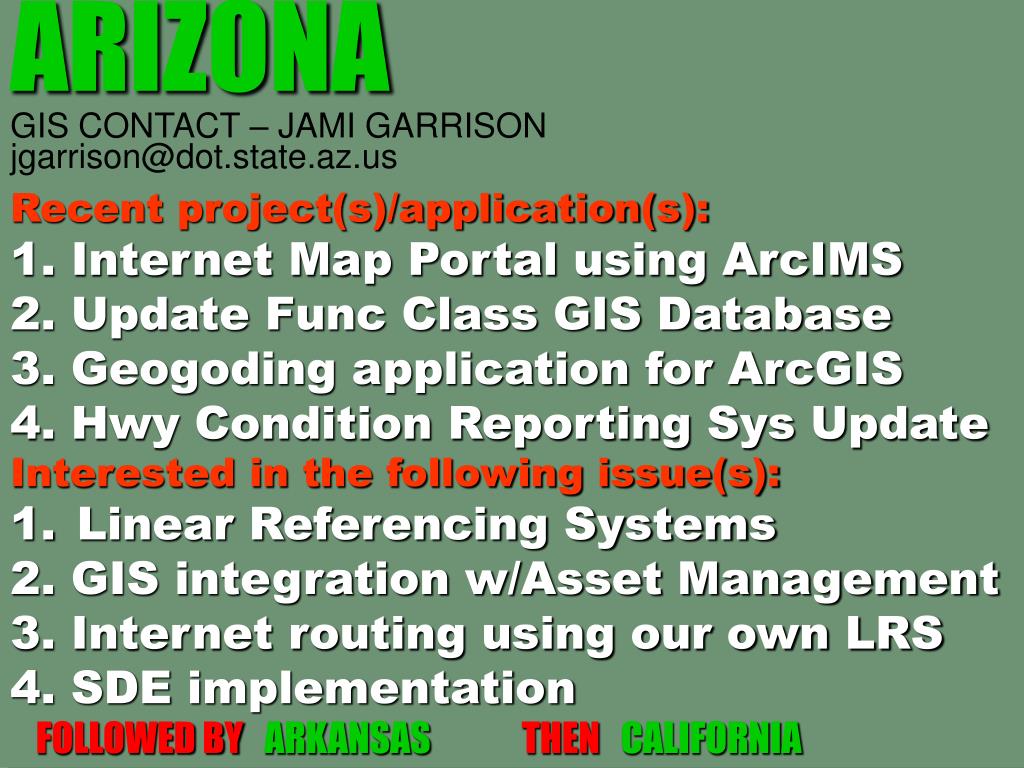 ARIZONA

GIS CONTACT – JAMI GARRISON
jgarrison@dot.state.az.us

Recent project(s)/application(s):

1. Internet Map Portal using ArcIMS
2. Update Func Class GIS Database
3. Geogoding application for ArcGIS
4. Hwy Condition Reporting Sys Update

Interested in the following issue(s):

1. Linear Referencing Systems
2. GIS integration w/Asset Management
3. Internet routing using our own LRS
4. SDE implementation

FOLLOWED BY ARKANSAS THEN CALIFORNIA